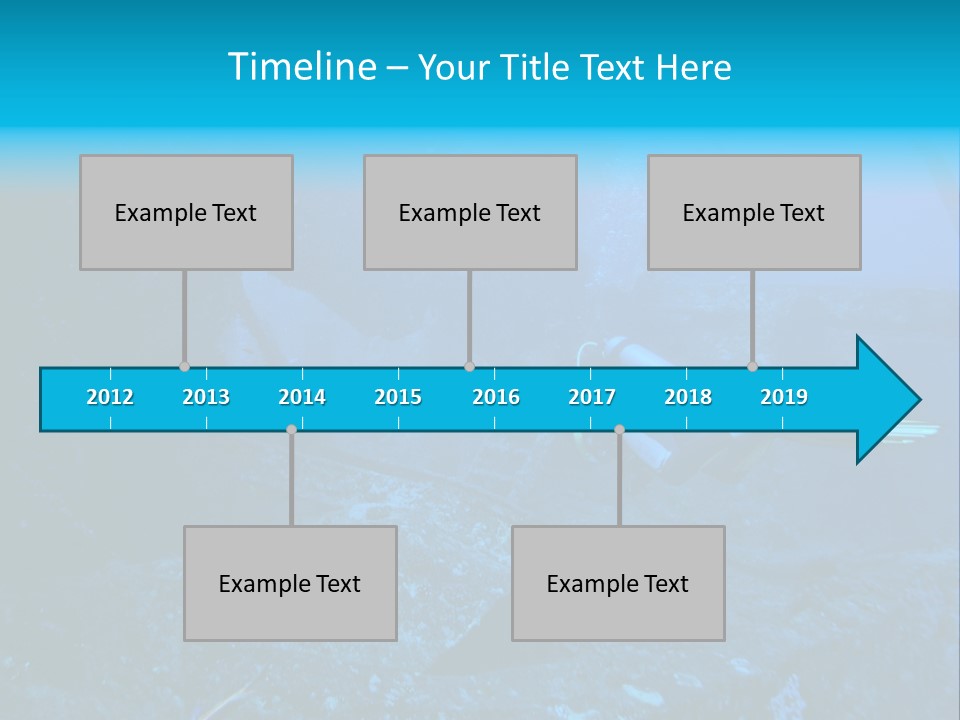 Timeline – Your Title Text Here

Example Text

Example Text

Example Text

2012 2013 2014 2015 2016 2017 2018 2019

Example Text

Example Text